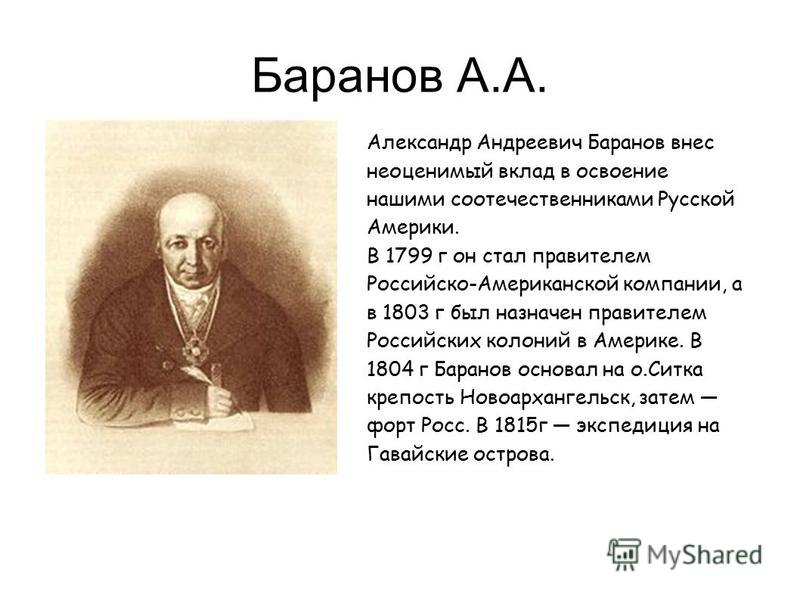 Баранов А.А.

Александр Андреевич Баранов внес неоценимый вклад в освоение нашими соотечественниками Русской Америки.
В 1799 г он стал правителем Российско-Американской компании, а в 1803 г был назначен правителем Российских колоний в Америке. В 1804 г Баранов основал на о.Ситка крепость Новоархангельск, затем — форт Росс. В 1815г — экспедиция на Гавайские острова.

MyShared